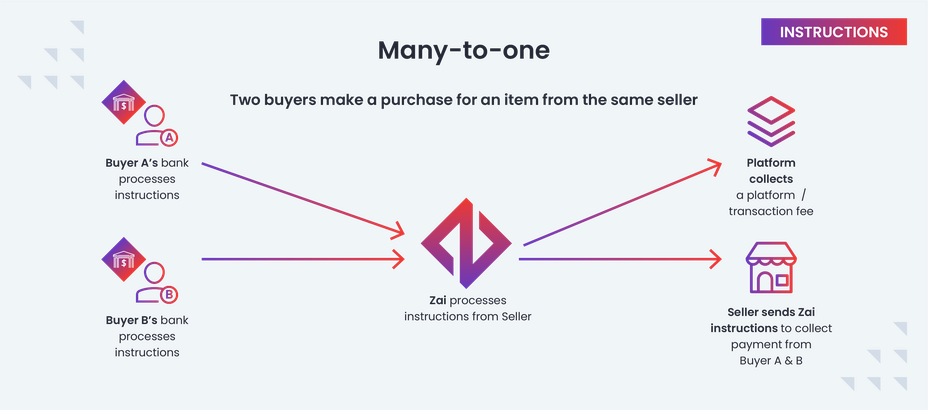 INSTRUCTIONS

Many-to-one

Two buyers make a purchase for an item from the same seller

$ A

Buyer A's bank processes instructions

$ B

Buyer B's bank processes instructions

Zai processes instructions from Seller

Platform collects a platform / transaction fee

Seller sends Zai instructions to collect payment from Buyer A & B